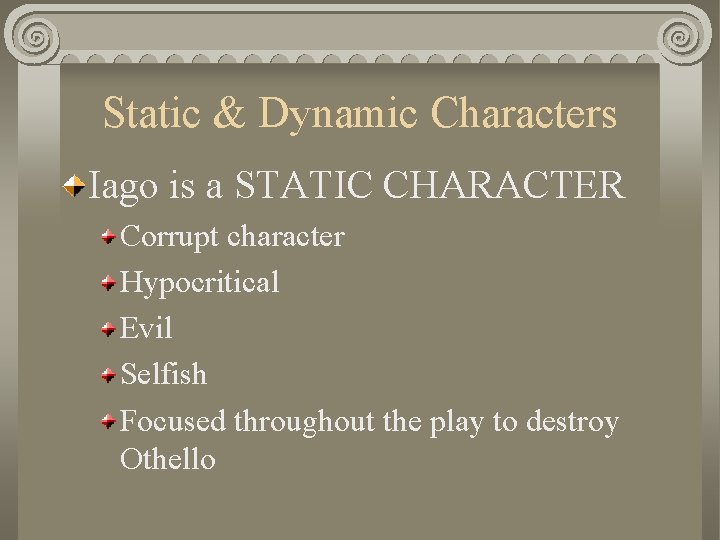 Static & Dynamic Characters

Iago is a STATIC CHARACTER

Corrupt character

Hypocritical

Evil

Selfish

Focused throughout the play to destroy Othello